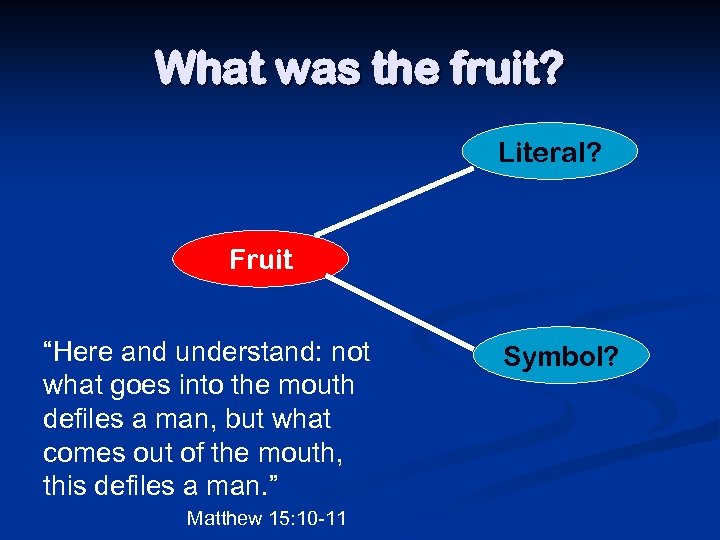 What was the fruit?

Literal?

Fruit

Symbol?

“Here and understand: not what goes into the mouth defiles a man, but what comes out of the mouth, this defiles a man.”

Matthew 15:10-11